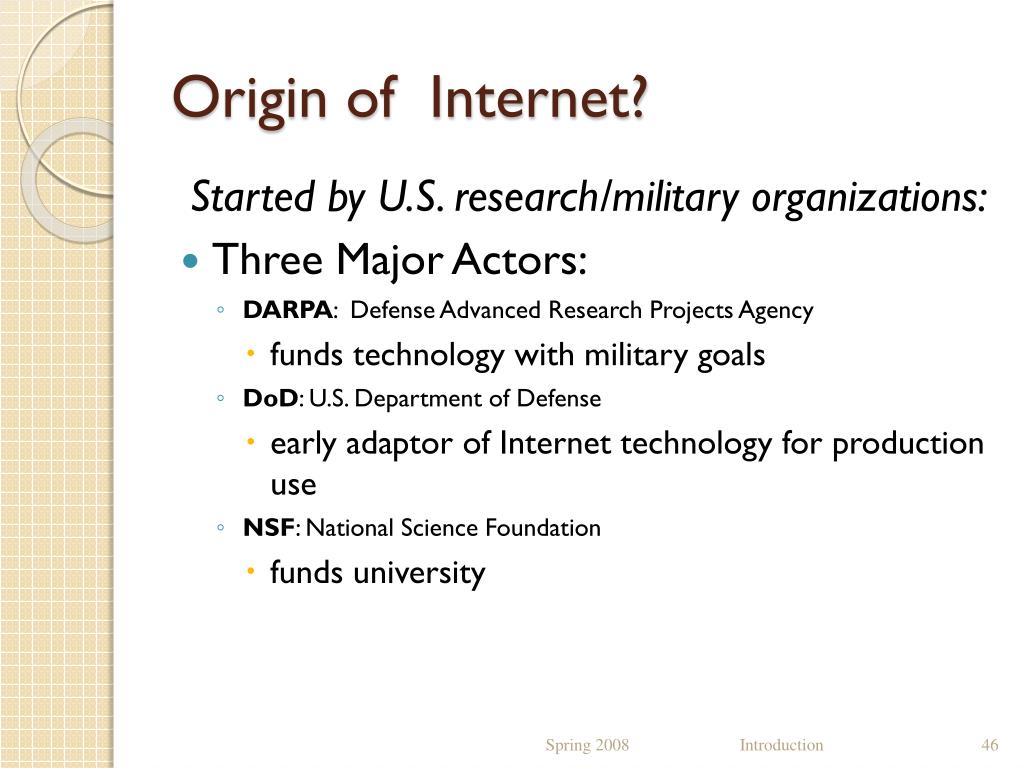 Origin of Internet?

Started by U.S. research/military organizations:

Three Major Actors:

DARPA: Defense Advanced Research Projects Agency

funds technology with military goals

DoD: U.S. Department of Defense

early adaptor of Internet technology for production use

NSF: National Science Foundation

funds university

Spring 2008 Introduction 46